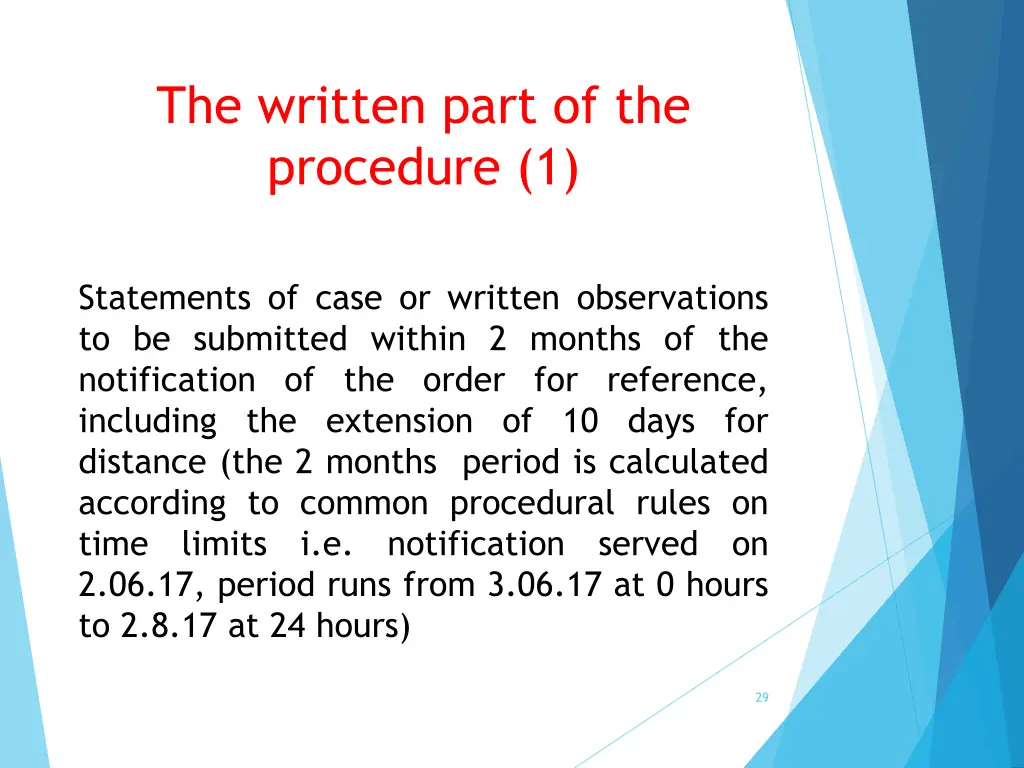 The written part of the procedure (1)

Statements of case or written observations to be submitted within 2 months of the notification of the order for reference, including the extension of 10 days for distance (the 2 months period is calculated according to common procedural rules on time limits i.e. notification served on 2.06.17, period runs from 3.06.17 at 0 hours to 2.8.17 at 24 hours)

29